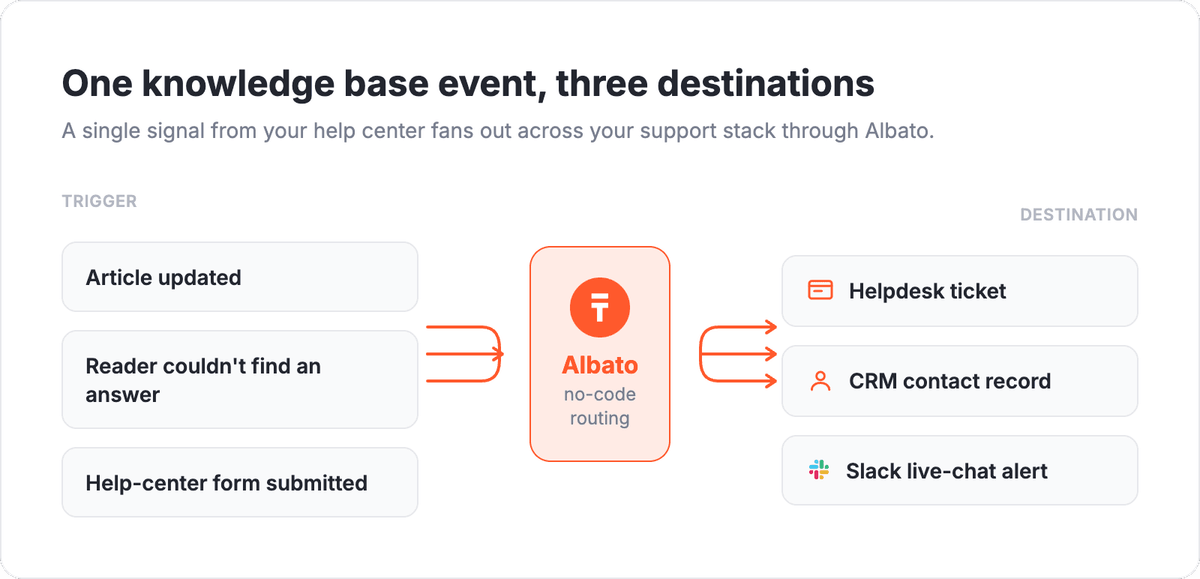 One knowledge base event, three destinations

A single signal from your help center fans out across your support stack through Albato.

TRIGGER

Article updated

Reader couldn't find an answer

Help-center form submitted

Albato
no-code routing

DESTINATION

Helpdesk ticket

CRM contact record

Slack live-chat alert